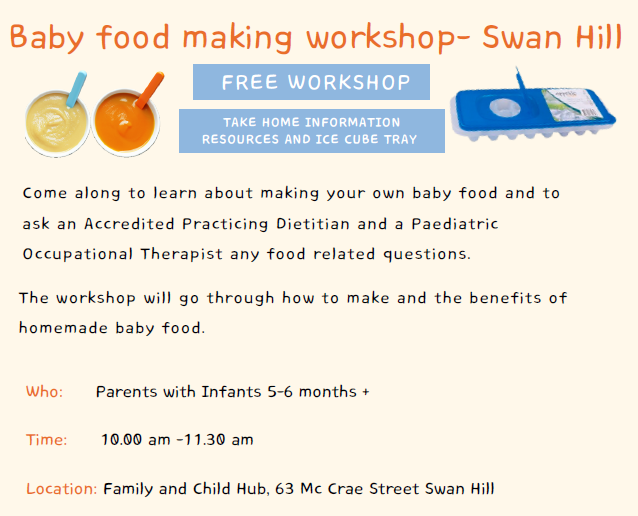 Baby food making workshop- Swan Hill

FREE WORKSHOP

TAKE HOME INFORMATION RESOURCES AND ICE CUBE TRAY

Come along to learn about making your own baby food and to ask an Accredited Practicing Dietitian and a Paediatric Occupational Therapist any food related questions.

The workshop will go through how to make and the benefits of homemade baby food.

Who: Parents with Infants 5-6 months +

Time: 10.00 am -11.30 am

Location: Family and Child Hub, 63 Mc Crae Street Swan Hill